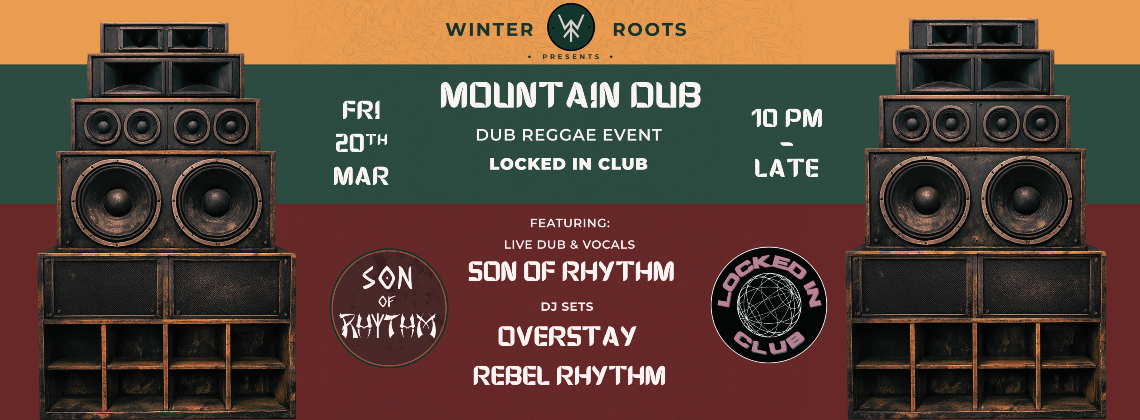 WINTER ROOTS
• PRESENTS •

FRI 20TH MAR

MOUNTAIN DUB
DUB REGGAE EVENT
LOCKED IN CLUB

10 PM - LATE

FEATURING:
LIVE DUB & VOCALS
SON OF RHYTHM
DJ SETS
OVERSTAY
REBEL RHYTHM

SON OF RHYTHM

LOCKED IN CLUB